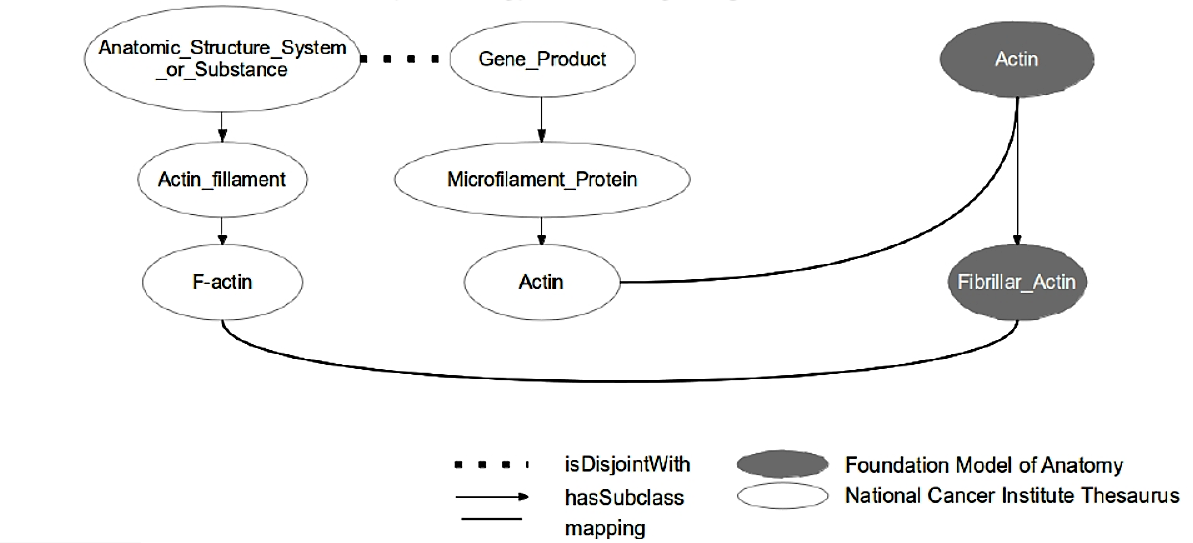 Anatomic_Structure_System_or_Substance

Gene_Product

Actin

Actin_fillament

Microfilament_Protein

F-actin

Actin

Fibrillar_Actin

isDisjointWith

hasSubclass

mapping

Foundation Model of Anatomy

National Cancer Institute Thesaurus